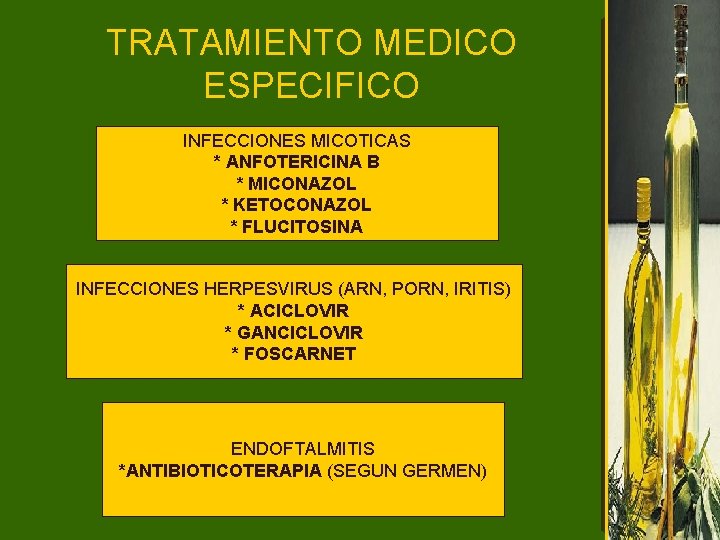 TRATAMIENTO MEDICO ESPECIFICO

INFECCIONES MICOTICAS
* ANFOTERICINA B
* MICONAZOL
* KETOCONAZOL
* FLUCITOSINA

INFECCIONES HERPESVIRUS (ARN, PORN, IRITIS)
* ACICLOVIR
* GANCICLOVIR
* FOSCARNET

ENDOFTALMITIS
*ANTIBIOTICOTERAPIA (SEGUN GERMEN)